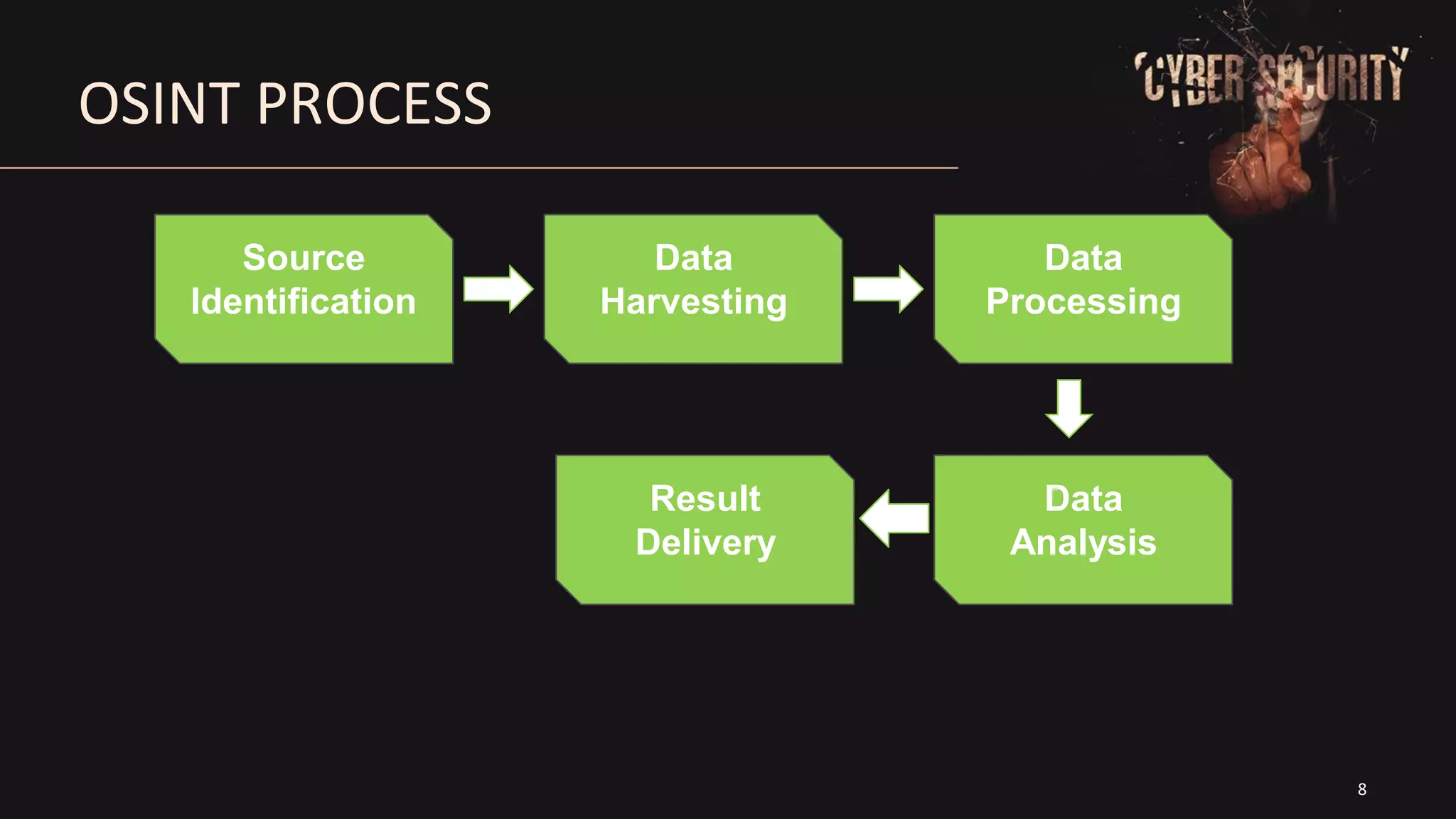 OSINT PROCESS

CYBER SECURITY

Source Identification

Data Harvesting

Data Processing

Data Analysis

Result Delivery

8